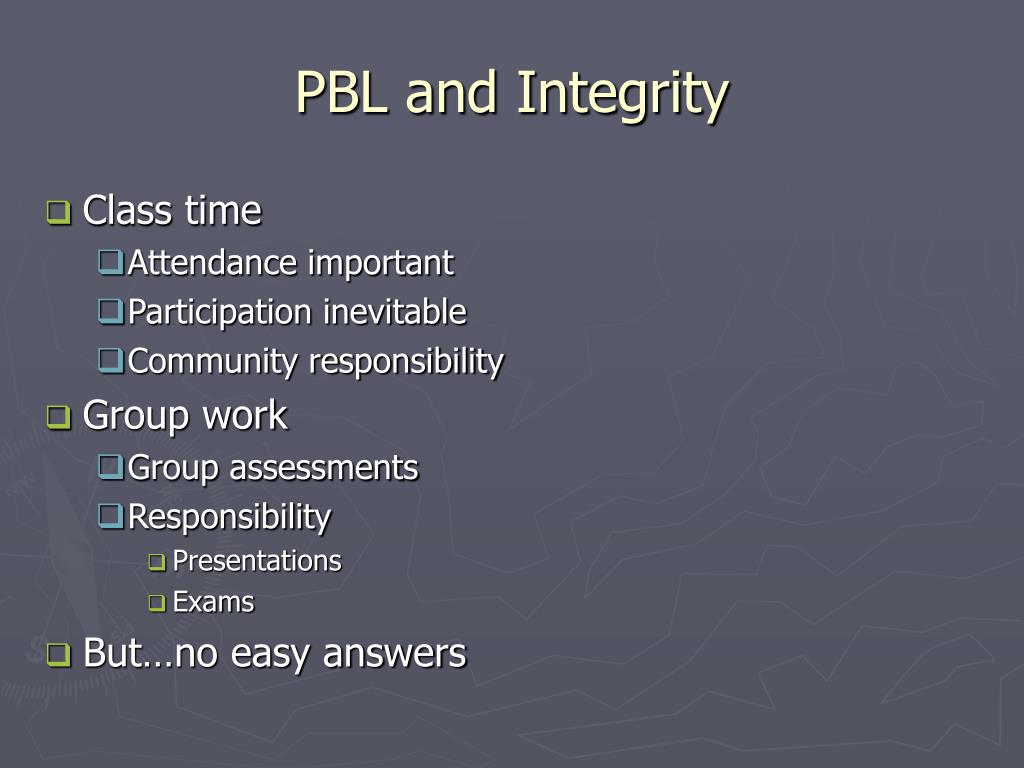 PBL and Integrity

Class time
Attendance important
Participation inevitable
Community responsibility
Group work
Group assessments
Responsibility
Presentations
Exams
But…no easy answers